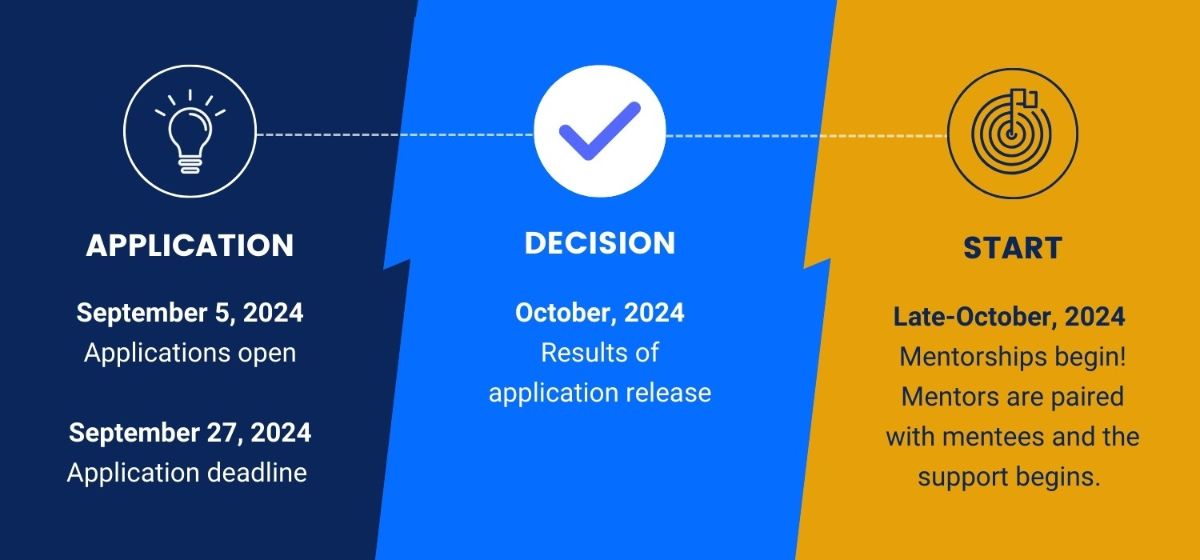 APPLICATION

September 5, 2024
Applications open

September 27, 2024
Application deadline

DECISION

October, 2024
Results of application release

START

Late-October, 2024
Mentorships begin! Mentors are paired with mentees and the support begins.